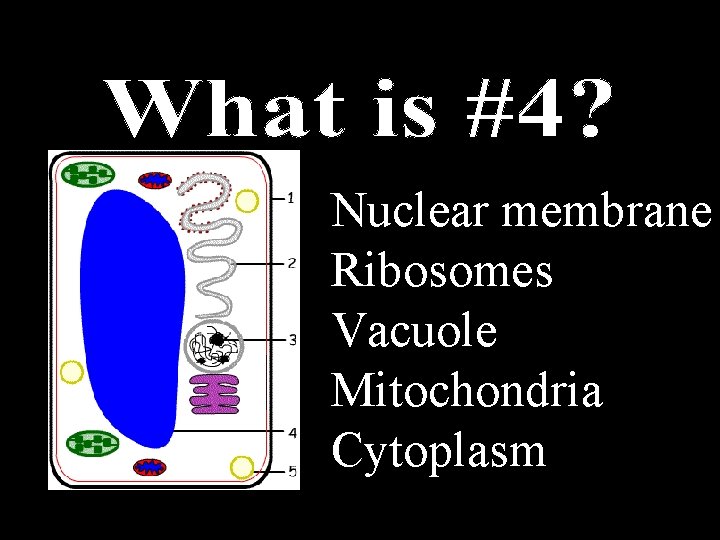 What is #4?

1
2
3
4
5

Nuclear membrane
Ribosomes
Vacuole
Mitochondria
Cytoplasm